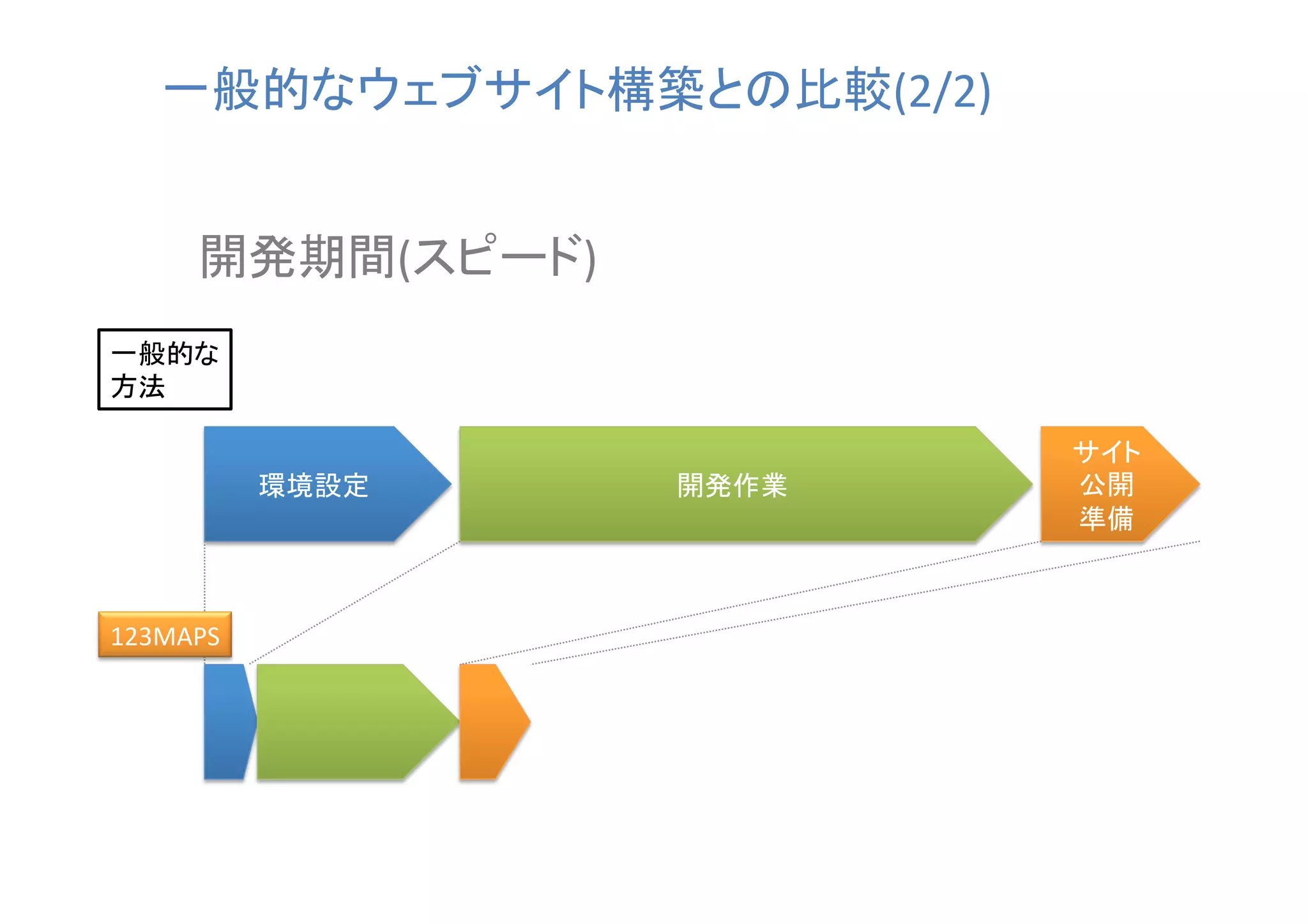 一般的なウェブサイト構築との比較(2/2)

開発期間(スピード)

一般的な方法

環境設定

開発作業

サイト公開準備

123MAPS